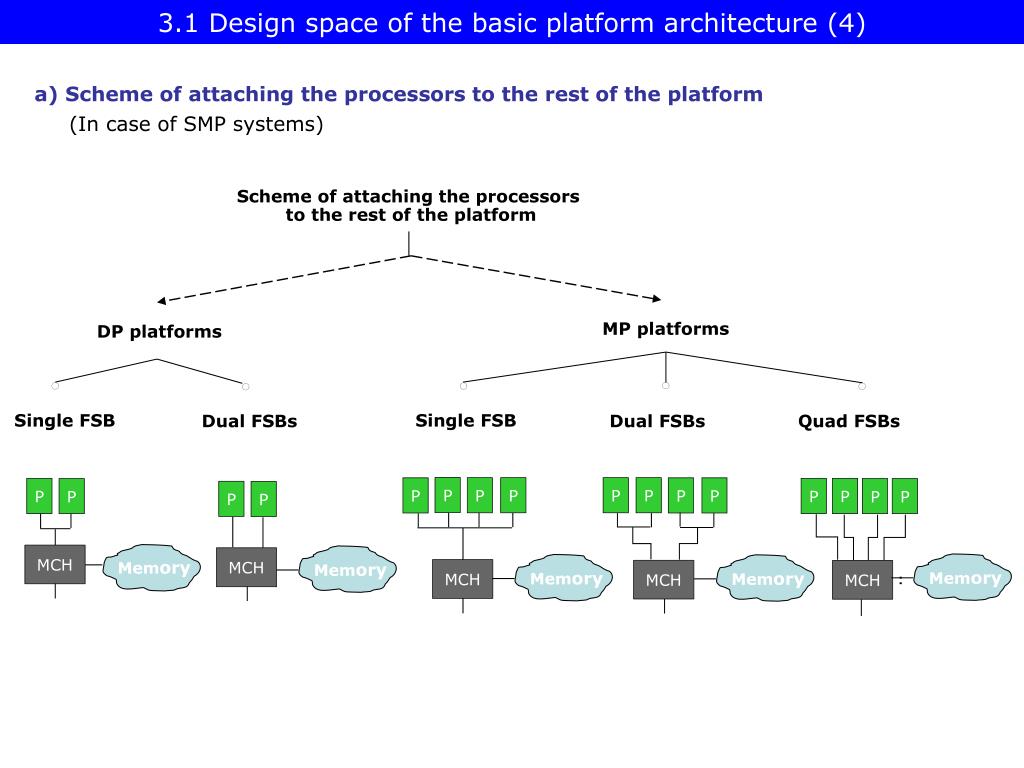 3.1 Design space of the basic platform architecture (4)

a) Scheme of attaching the processors to the rest of the platform
(In case of SMP systems)

Scheme of attaching the processors to the rest of the platform

DP platforms

MP platforms

Single FSB

Dual FSBs

Single FSB

Dual FSBs

Quad FSBs

P P
MCH
Memory

P P
MCH
Memory

P P P P
MCH
Memory

P P P P
MCH
Memory

P P P P
MCH
Memory